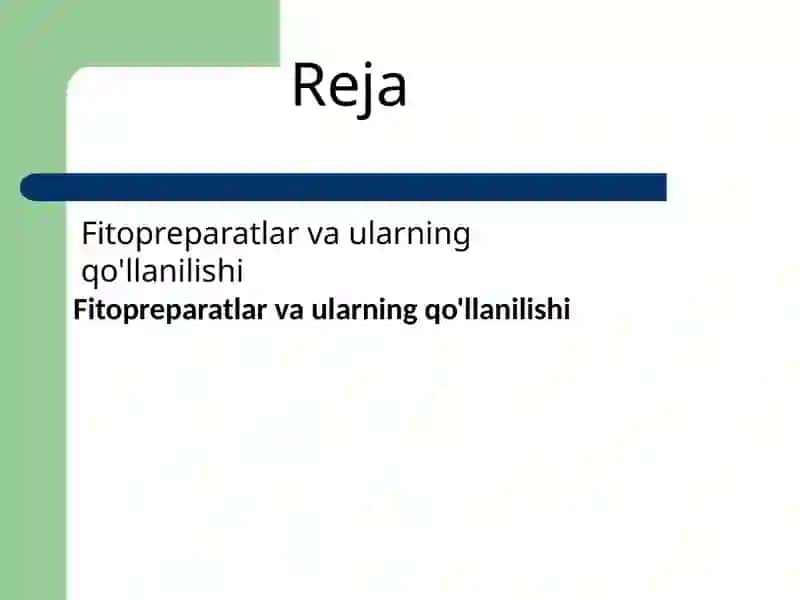 Reja

Fitopreparatlar va ularning qo'llanilishi

Fitopreparatlar va ularning qo'llanilishi